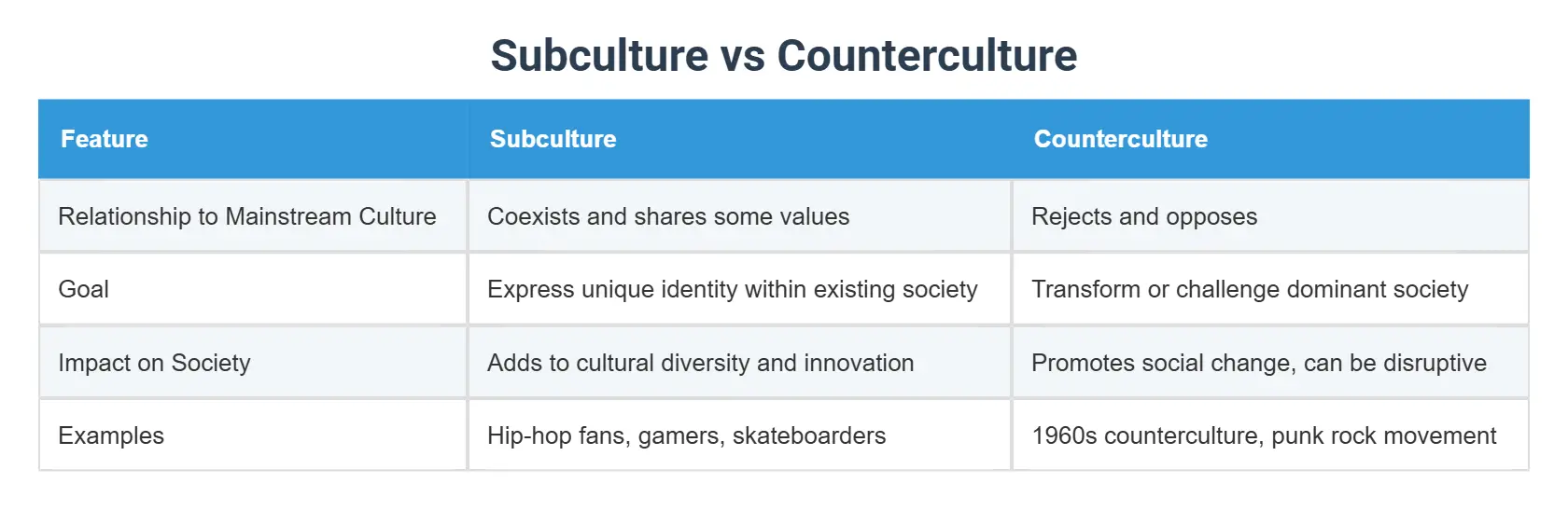 Subculture vs Counterculture

| Feature | Subculture | Counterculture |
|---|---|---|
| Relationship to Mainstream Culture | Coexists and shares some values | Rejects and opposes |
| Goal | Express unique identity within existing society | Transform or challenge dominant society |
| Impact on Society | Adds to cultural diversity and innovation | Promotes social change, can be disruptive |
| Examples | Hip-hop fans, gamers, skateboarders | 1960s counterculture, punk rock movement |